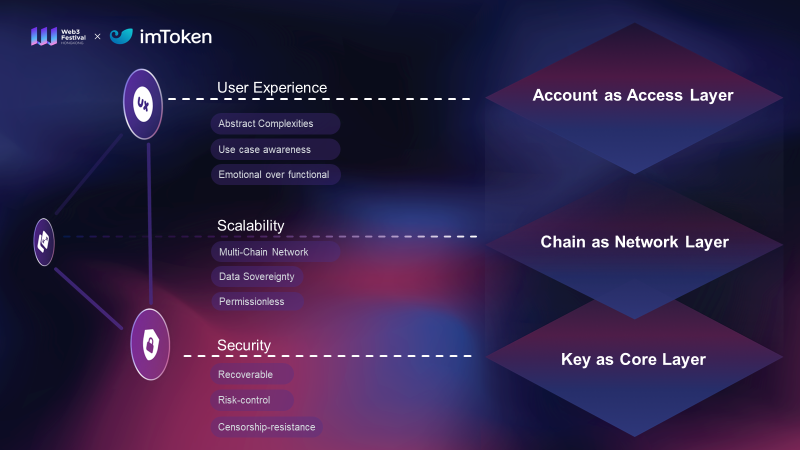 Web3 Festival HONGKONG × imToken

UX

User Experience

Abstract Complexities

Use case awareness

Emotional over functional

Account as Access Layer

Scalability

Multi-Chain Network

Data Sovereignty

Permissionless

Chain as Network Layer

Security

Recoverable

Risk-control

Censorship-resistance

Key as Core Layer